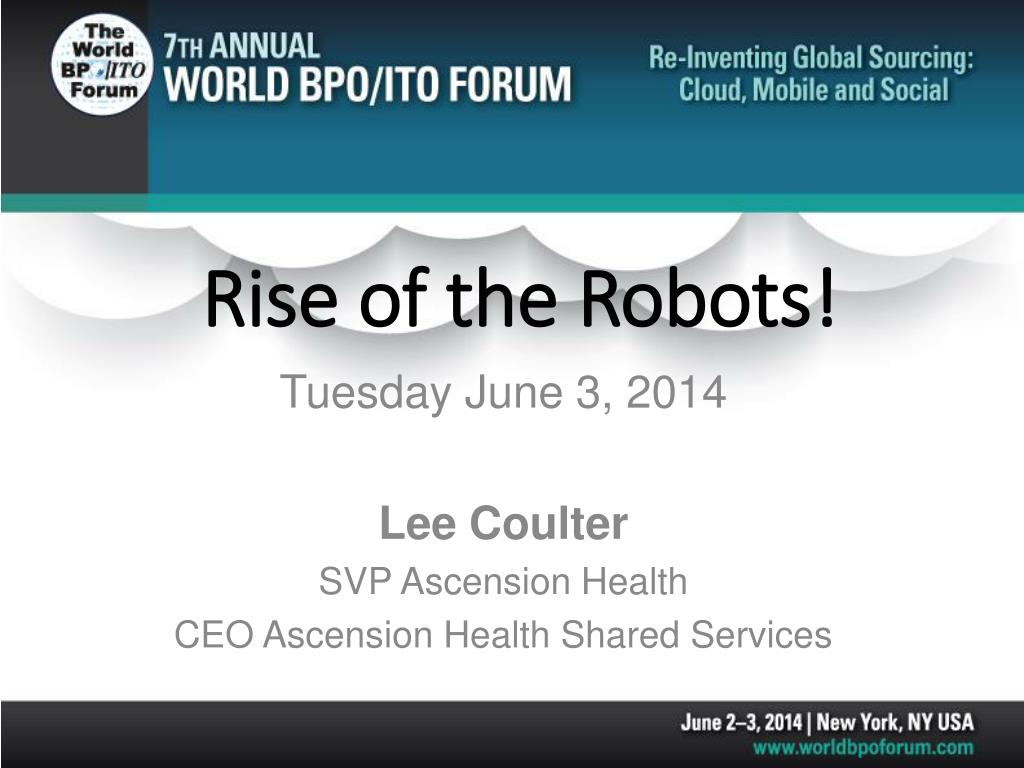 The World BPO/ITO Forum

7TH ANNUAL
WORLD BPO/ITO FORUM

Re-Inventing Global Sourcing:
Cloud, Mobile and Social

Rise of the Robots!

Tuesday June 3, 2014

Lee Coulter
SVP Ascension Health
CEO Ascension Health Shared Services

June 2–3, 2014 | New York, NY USA
www.worldbpoforum.com